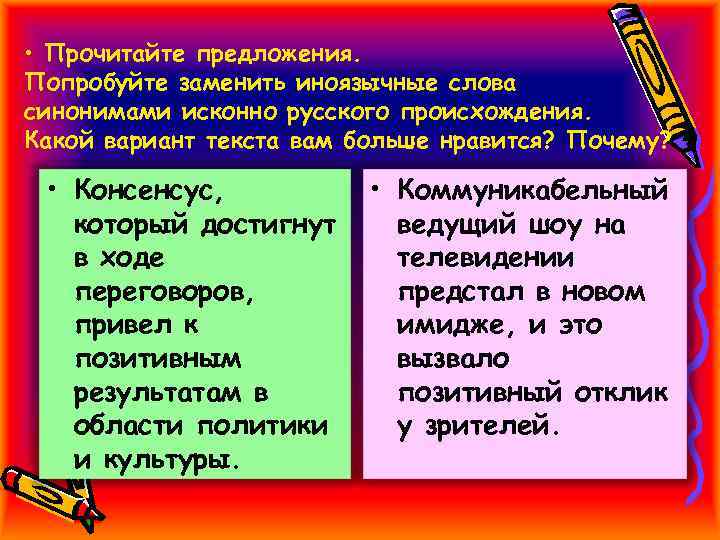 • Прочитайте предложения. Попробуйте заменить иноязычные слова синонимами исконно русского происхождения. Какой вариант текста вам больше нравится? Почему?

• Консенсус, который достигнут в ходе переговоров, привел к позитивным результатам в области политики и культуры.

• Коммуникабельный ведущий шоу на телевидении предстал в новом имидже, и это вызвало позитивный отклик у зрителей.